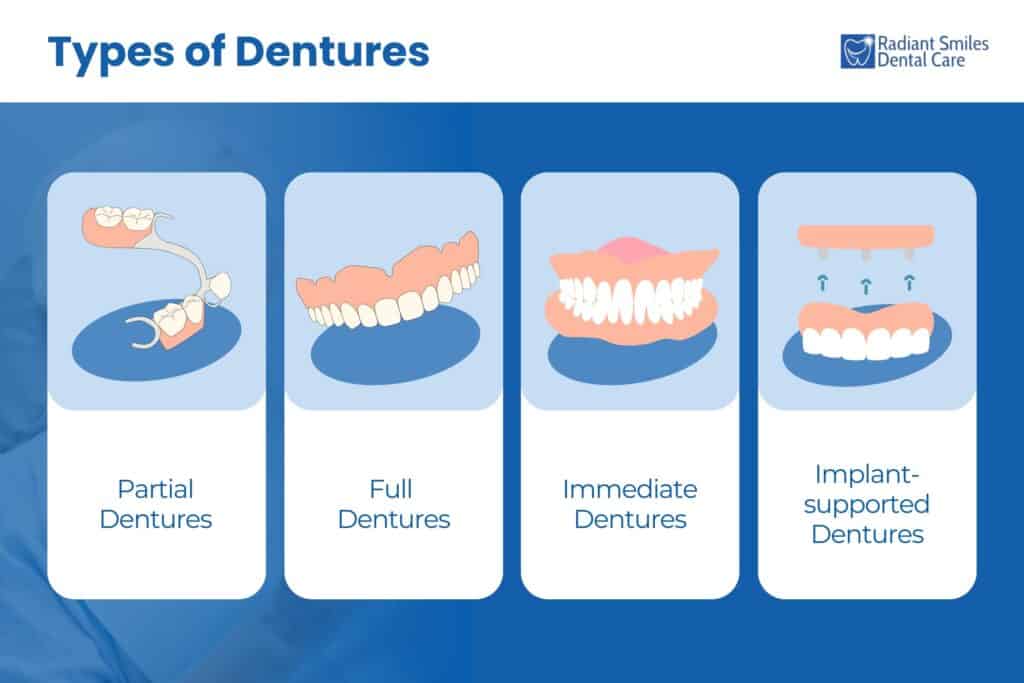 Types of Dentures

Radiant Smiles Dental Care

Partial Dentures

Full Dentures

Immediate Dentures

Implant-supported Dentures